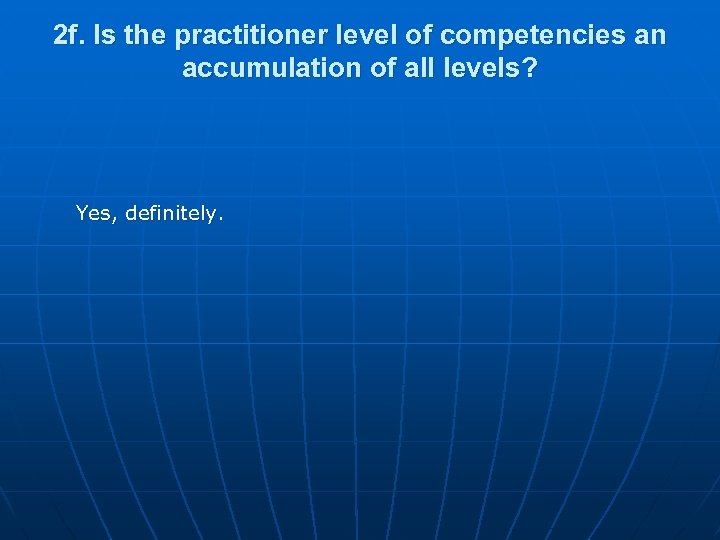 2f. Is the practitioner level of competencies an accumulation of all levels?

Yes, definitely.